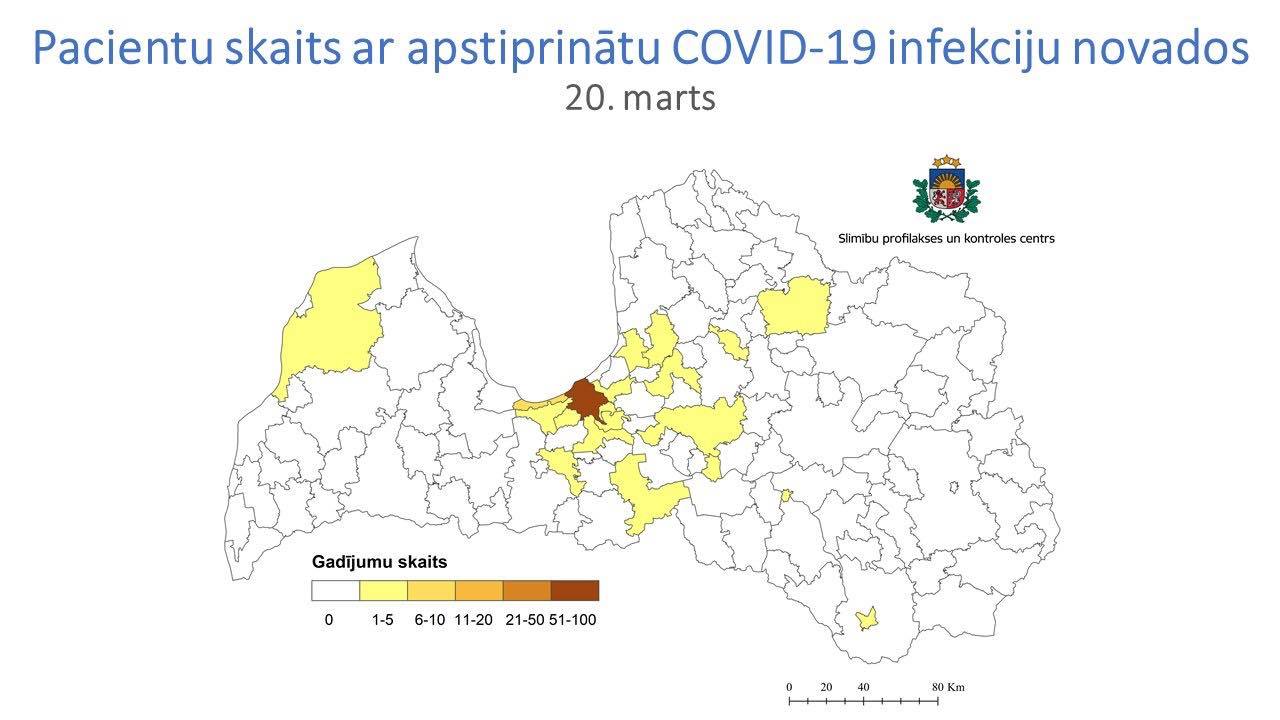 Pacientu skaits ar apstiprinātu COVID-19 infekciju novados
20. marts

Slimību profilakses un kontroles centrs

Gadījumu skaits

0 1-5 6-10 11-20 21-50 51-100

0 20 40 80 Km